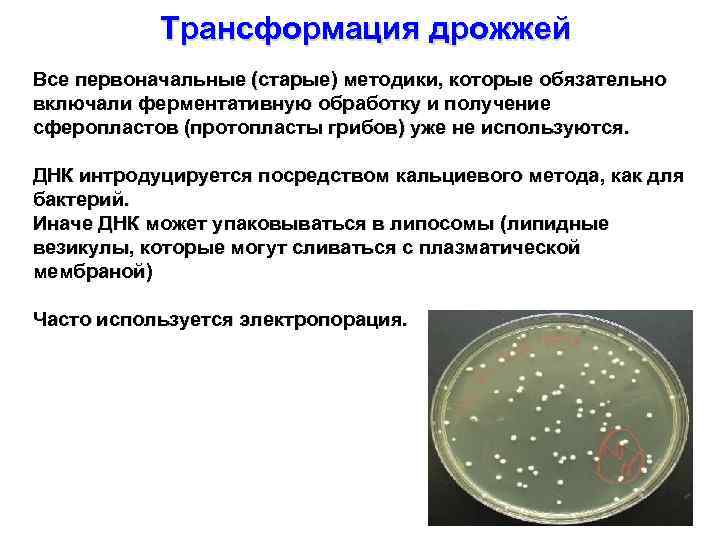 Трансформация дрожжей

Все первоначальные (старые) методики, которые обязательно включали ферментативную обработку и получение сферопластов (протопласты грибов) уже не используются.

ДНК интродуцируется посредством кальциевого метода, как для бактерий.
Иначе ДНК может упаковываться в липосомы (липидные везикулы, которые могут сливаться с плазматической мембраной)

Часто используется электропорация.